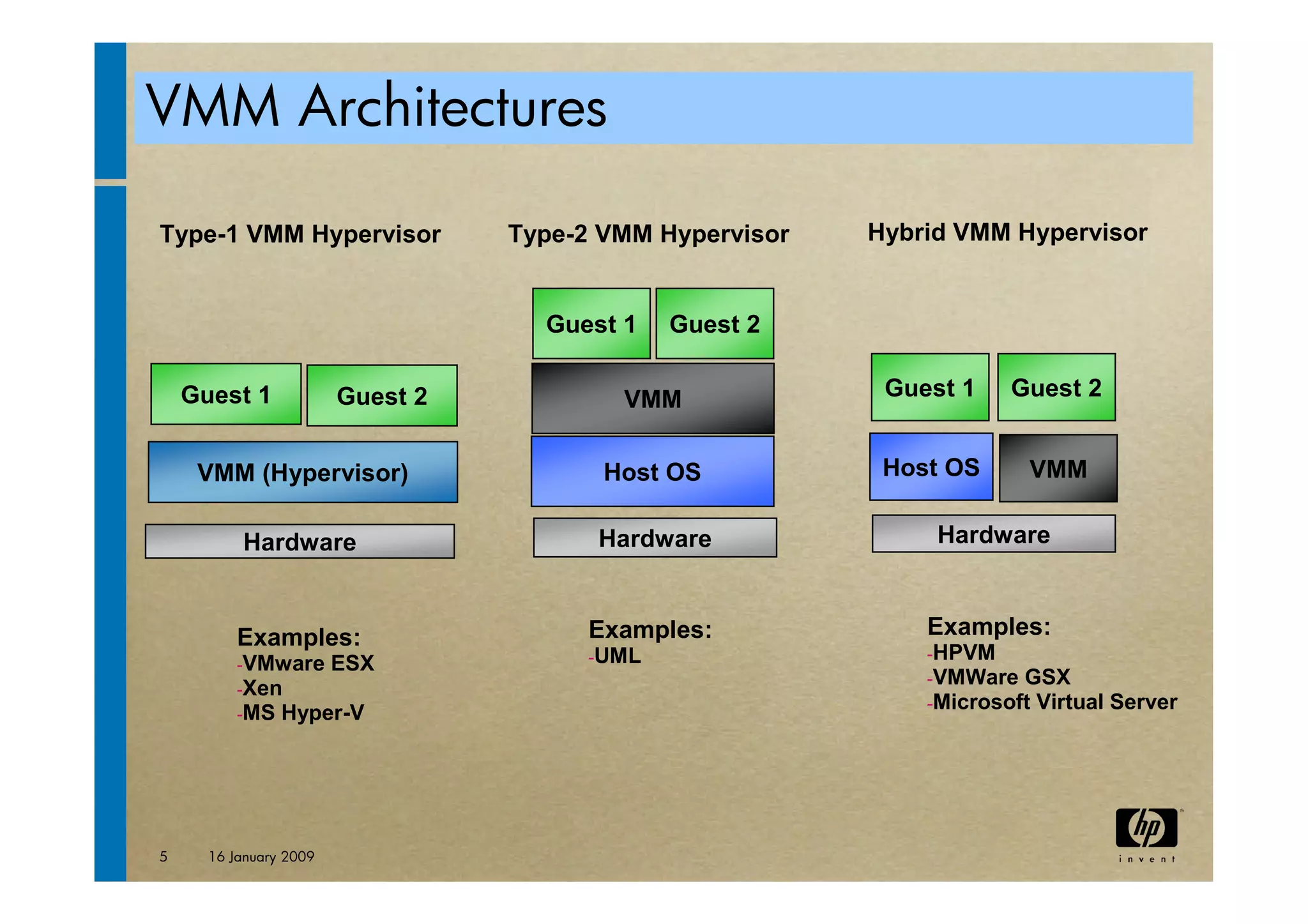 VMM Architectures

Type-1 VMM Hypervisor

Guest 1
Guest 2
VMM (Hypervisor)
Hardware

Examples:
-VMware ESX
-Xen
-MS Hyper-V

Type-2 VMM Hypervisor

Guest 1
Guest 2
VMM
Host OS
Hardware

Examples:
-UML

Hybrid VMM Hypervisor

Guest 1
Guest 2
Host OS
VMM
Hardware

Examples:
-HPVM
-VMWare GSX
-Microsoft Virtual Server

5 16 January 2009

hp
invent